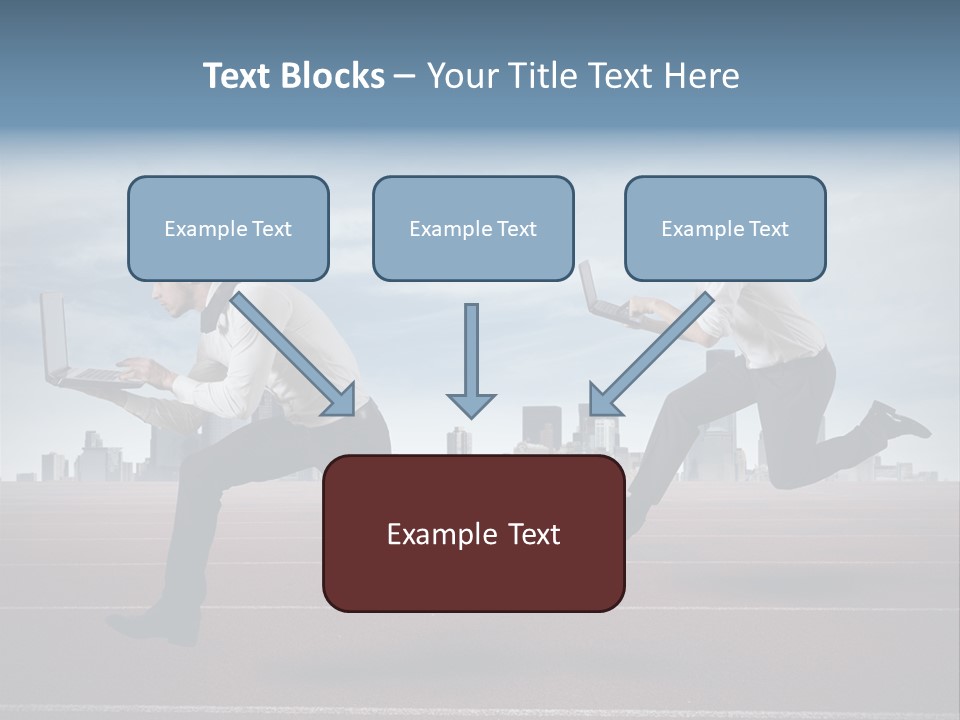 Text Blocks – Your Title Text Here

Example Text

Example Text

Example Text

Example Text